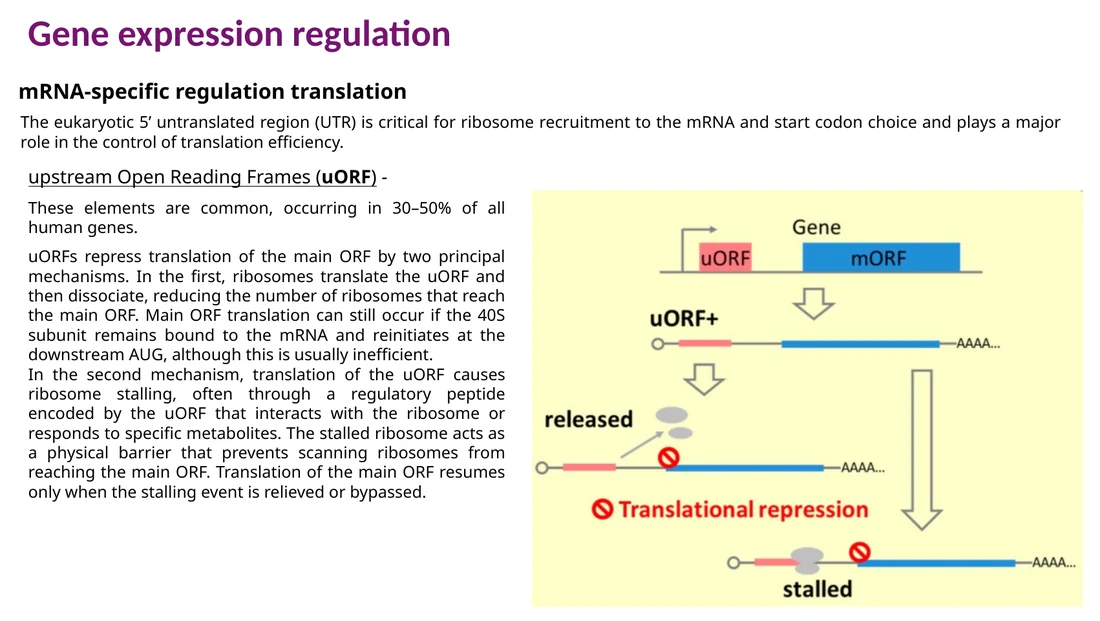 Gene expression regulation

mRNA-specific regulation translation

The eukaryotic 5' untranslated region (UTR) is critical for ribosome recruitment to the mRNA and start codon choice and plays a major role in the control of translation efficiency.

upstream Open Reading Frames (uORF) -

These elements are common, occurring in 30–50% of all human genes.

uORFs repress translation of the main ORF by two principal mechanisms. In the first, ribosomes translate the uORF and then dissociate, reducing the number of ribosomes that reach the main ORF. Main ORF translation can still occur if the 40S subunit remains bound to the mRNA and reinitiates at the downstream AUG, although this is usually inefficient.
In the second mechanism, translation of the uORF causes ribosome stalling, often through a regulatory peptide encoded by the uORF that interacts with the ribosome or responds to specific metabolites. The stalled ribosome acts as a physical barrier that prevents scanning ribosomes from reaching the main ORF. Translation of the main ORF resumes only when the stalling event is relieved or bypassed.

Gene
uORF
mORF
uORF+
AAAA...
released
AAAA...
Translational repression
AAAA...
stalled